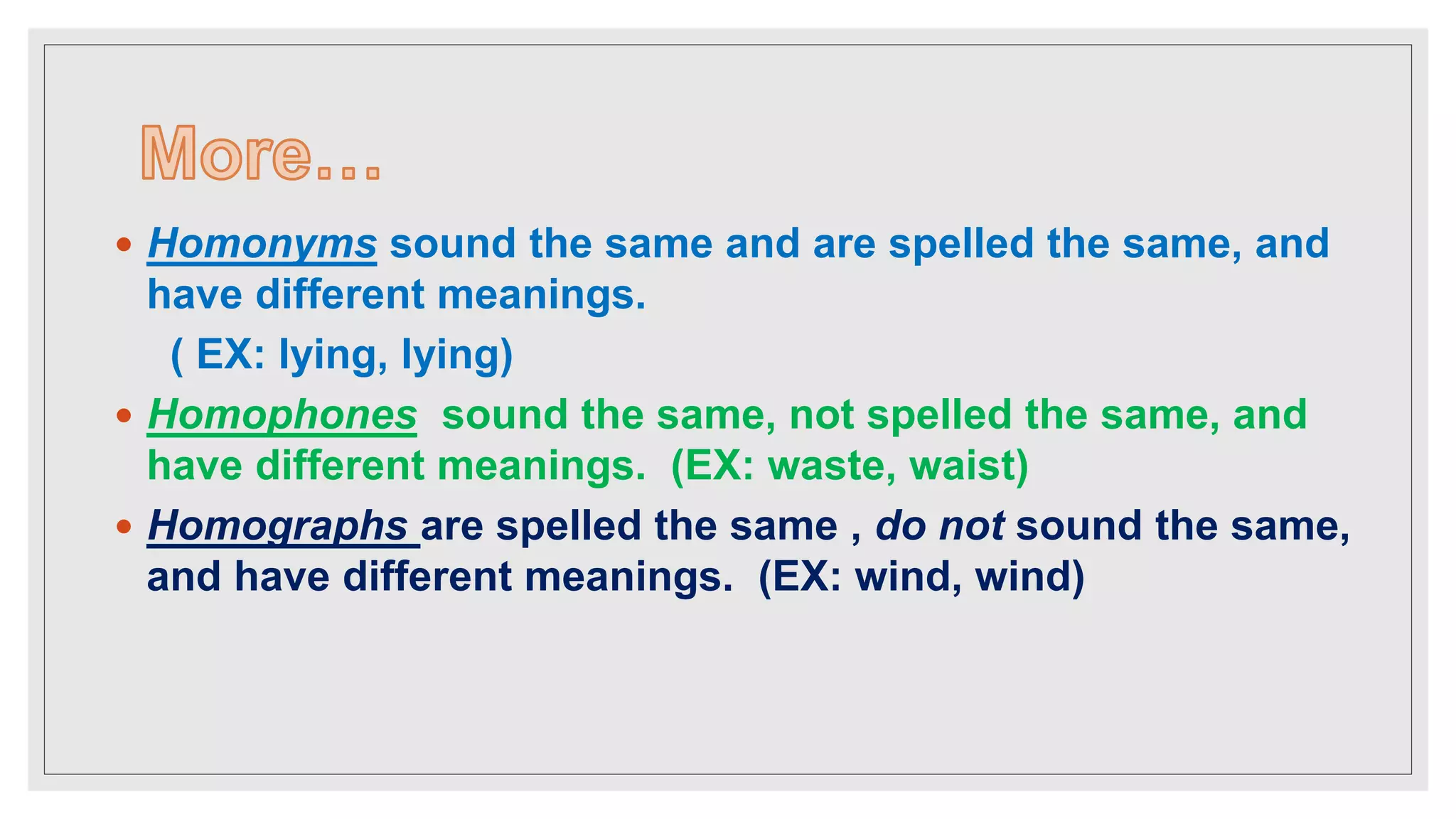 More…

• Homonyms sound the same and are spelled the same, and have different meanings.
( EX: lying, lying)

• Homophones sound the same, not spelled the same, and have different meanings. (EX: waste, waist)

• Homographs are spelled the same , do not sound the same, and have different meanings. (EX: wind, wind)